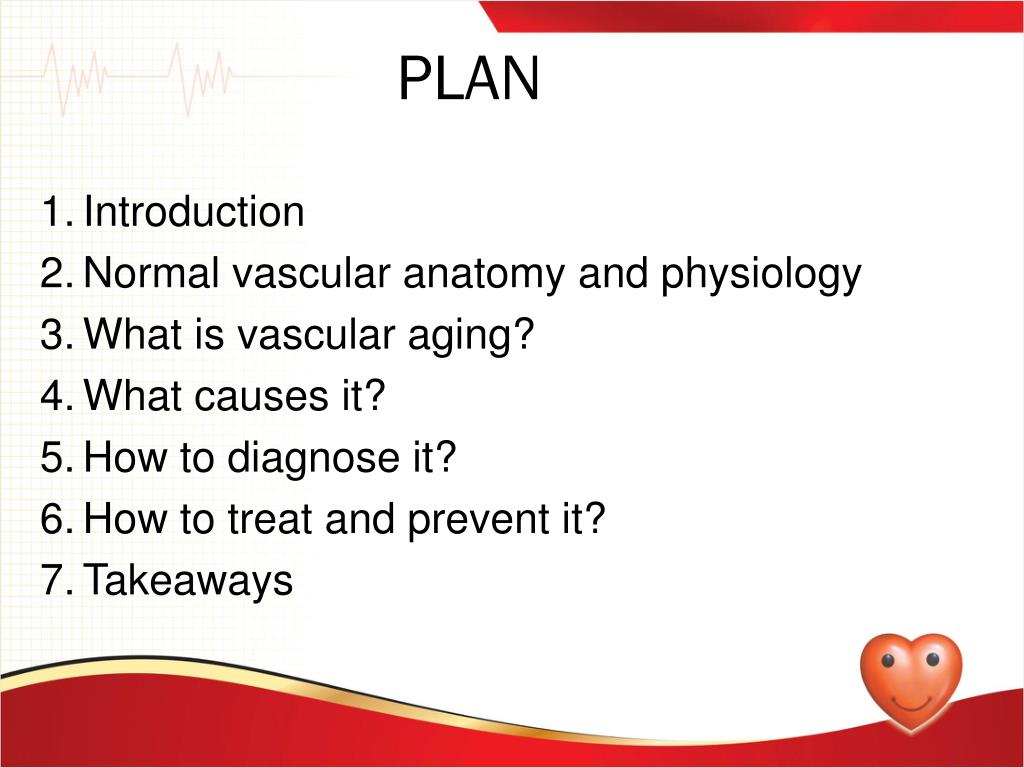 PLAN

1. Introduction
2. Normal vascular anatomy and physiology
3. What is vascular aging?
4. What causes it?
5. How to diagnose it?
6. How to treat and prevent it?
7. Takeaways